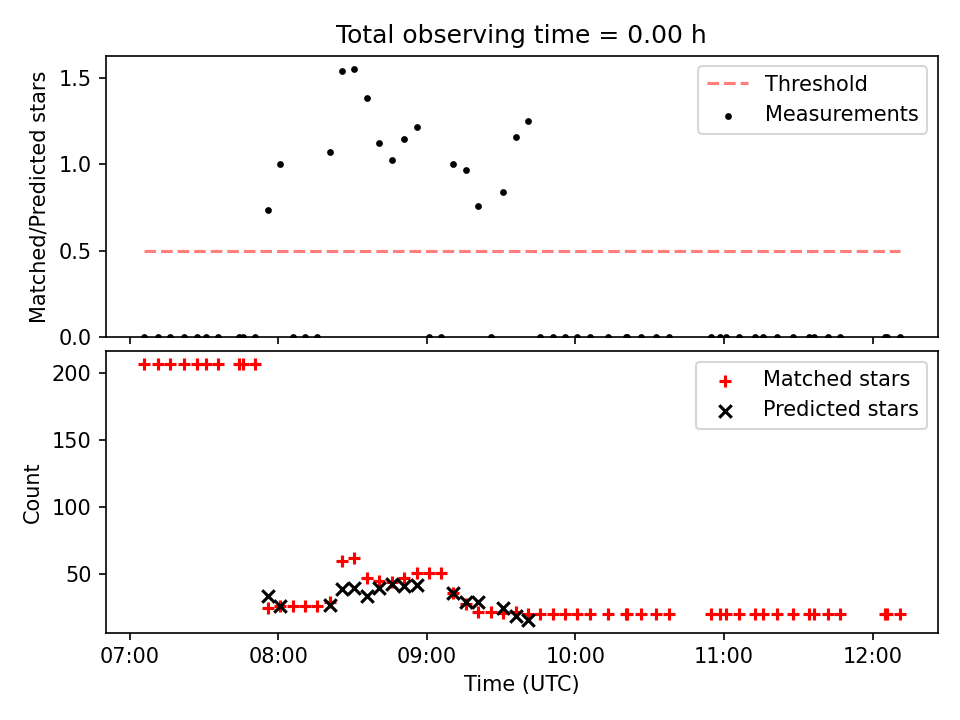 Total observing time = 0.00 h

Matched/Predicted stars

1.5
1.0
0.5
0.0

Threshold
Measurements

Count

200
150
100
50

Matched stars
Predicted stars

07:00
08:00
09:00
10:00
11:00
12:00

Time (UTC)